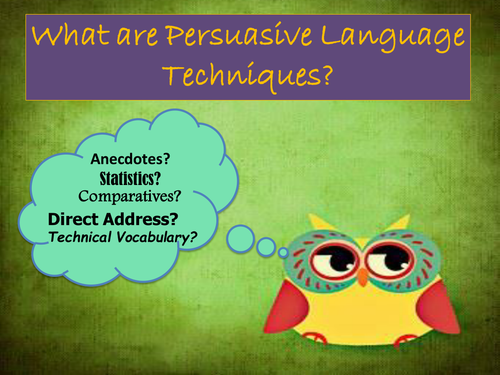 What are Persuasive Language Techniques?

Anecdotes?
Statistics?
Comparatives?
Direct Address?
Technical Vocabulary?